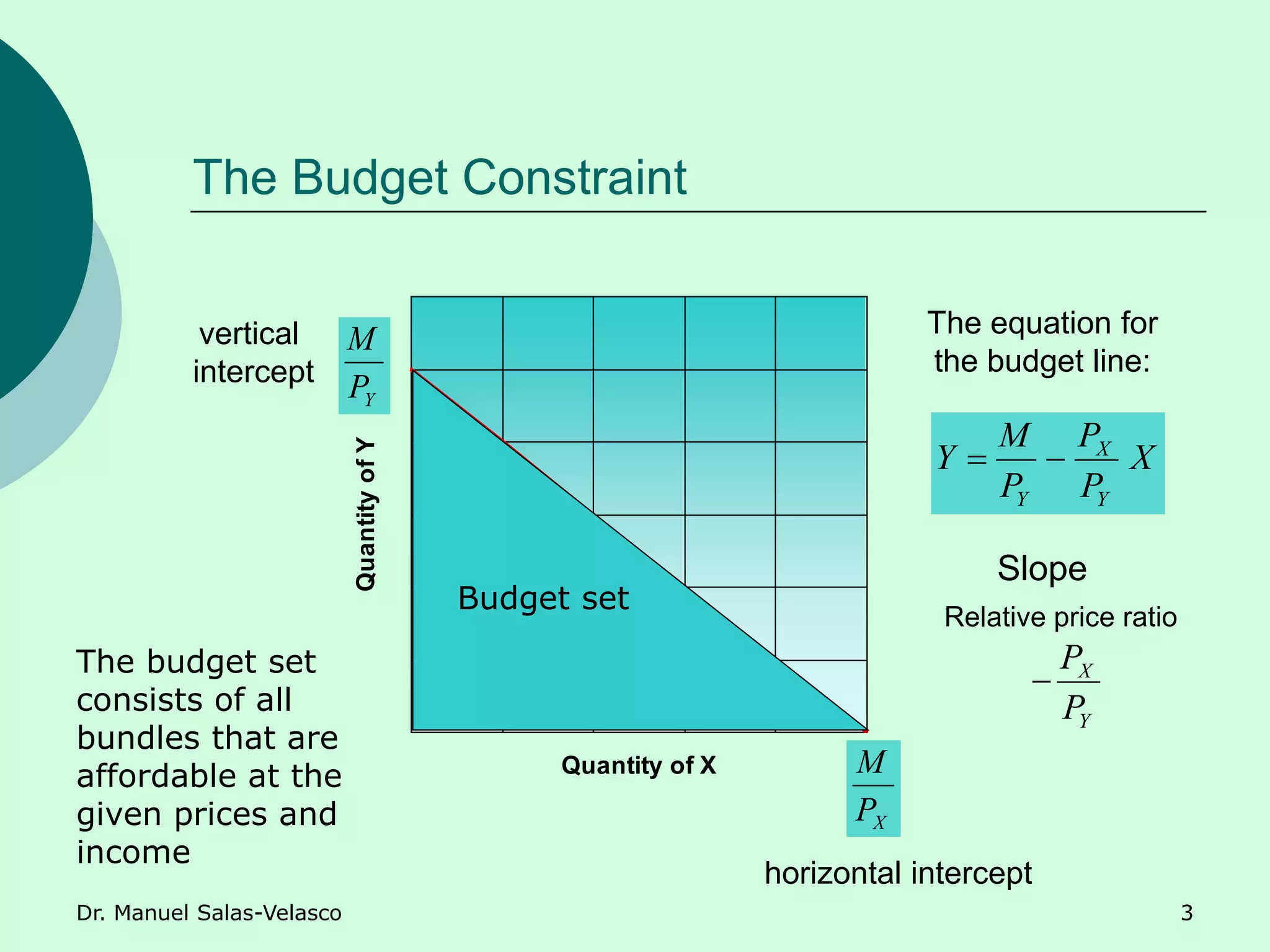 The Budget Constraint

vertical intercept $\frac{M}{P_Y}$

Quantity of Y

Budget set

Quantity of X

$\frac{M}{P_X}$

horizontal intercept

The equation for the budget line:

$Y = \frac{M}{P_Y} - \frac{P_X}{P_Y} X$

Slope

Relative price ratio

$-\frac{P_X}{P_Y}$

The budget set consists of all bundles that are affordable at the given prices and income

Dr. Manuel Salas-Velasco

3